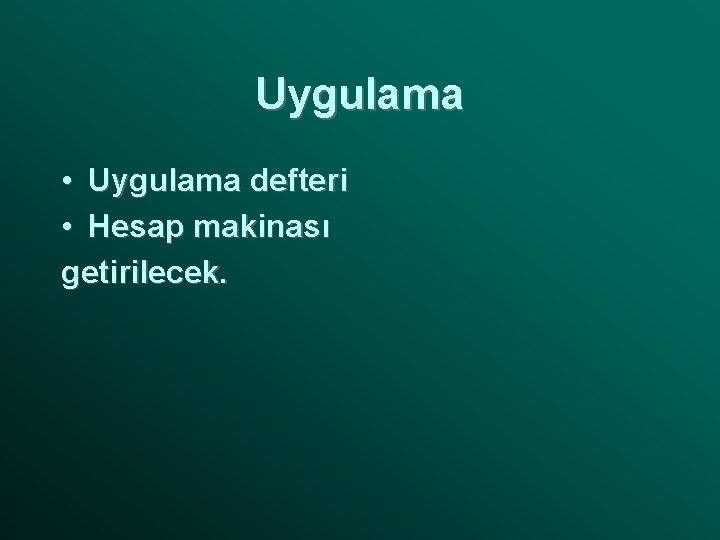 Uygulama

• Uygulama defteri
• Hesap makinası
getirilecek.